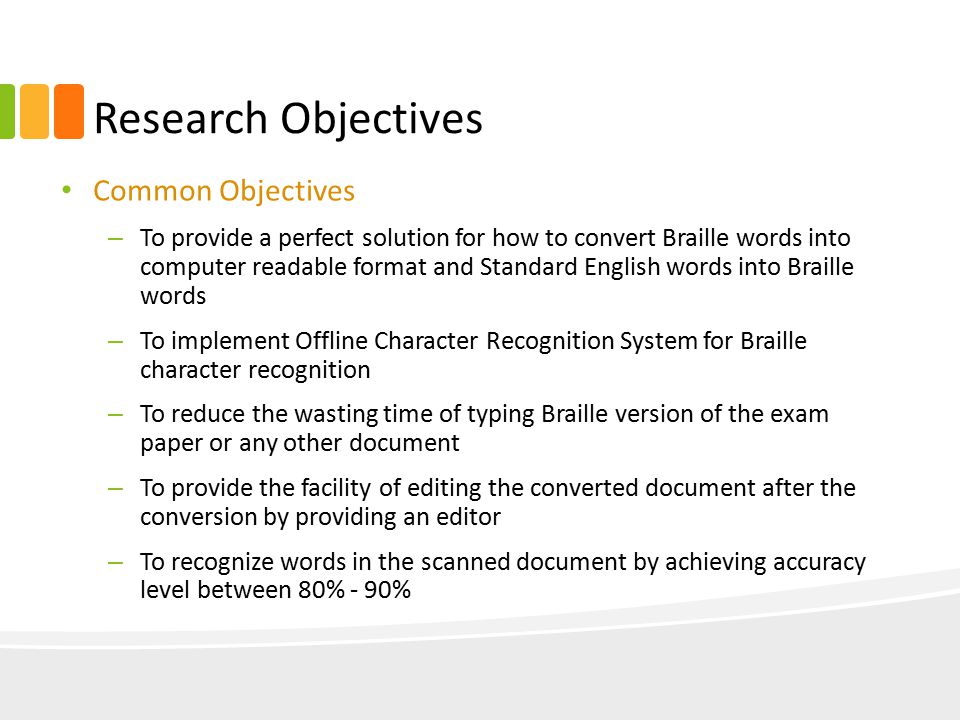 Research Objectives

• Common Objectives

– To provide a perfect solution for how to convert Braille words into computer readable format and Standard English words into Braille words

– To implement Offline Character Recognition System for Braille character recognition

– To reduce the wasting time of typing Braille version of the exam paper or any other document

– To provide the facility of editing the converted document after the conversion by providing an editor

– To recognize words in the scanned document by achieving accuracy level between 80% - 90%